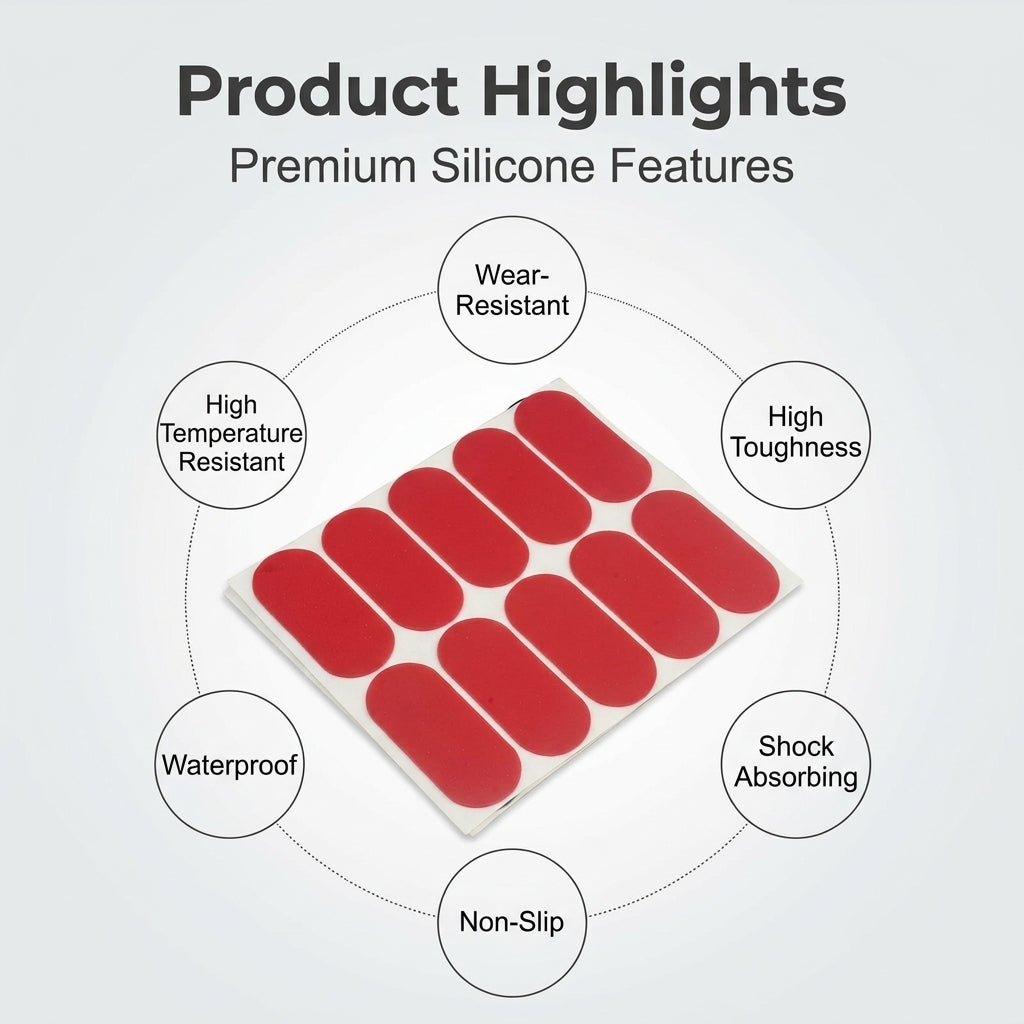 Product Highlights
Premium Silicone Features

Wear-Resistant

High Temperature Resistant

High Toughness

Waterproof

Shock Absorbing

Non-Slip